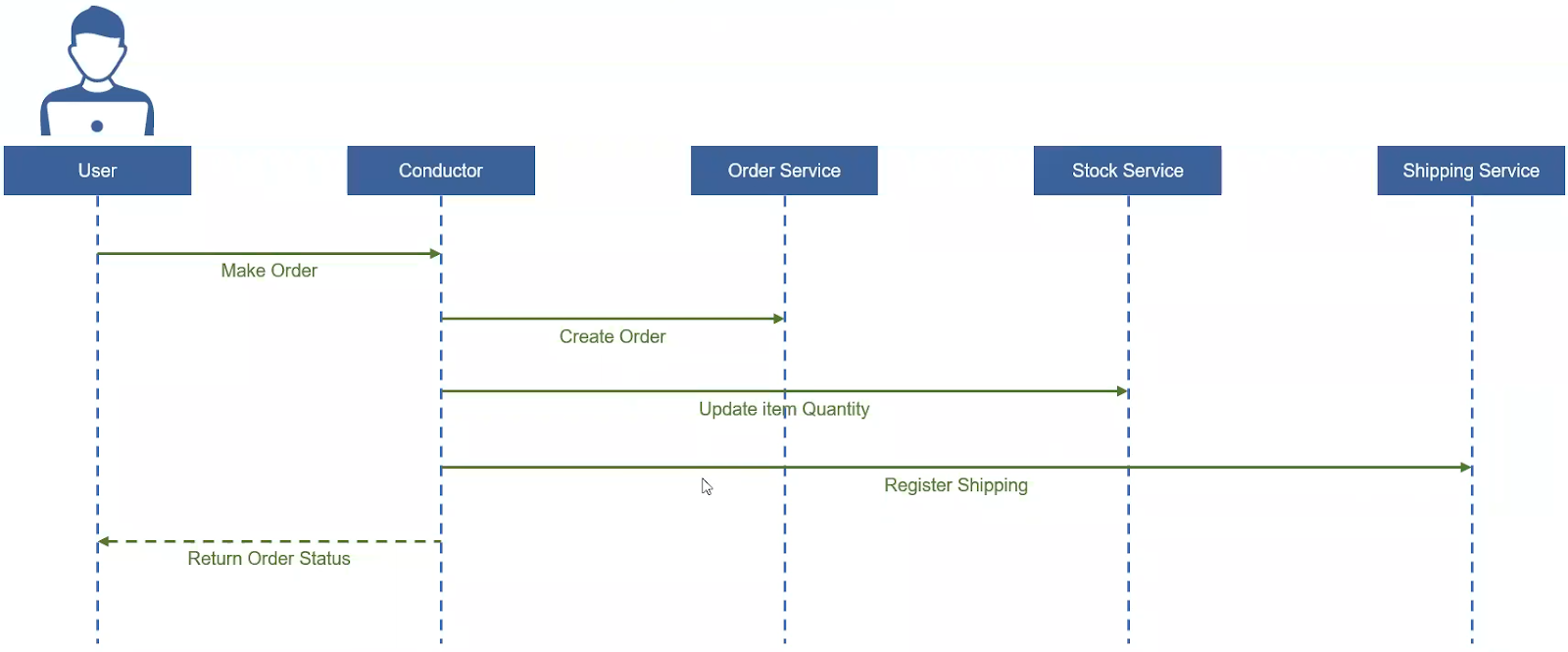 User
Conductor
Order Service
Stock Service
Shipping Service

Make Order

Create Order

Update item Quantity

Register Shipping

Return Order Status